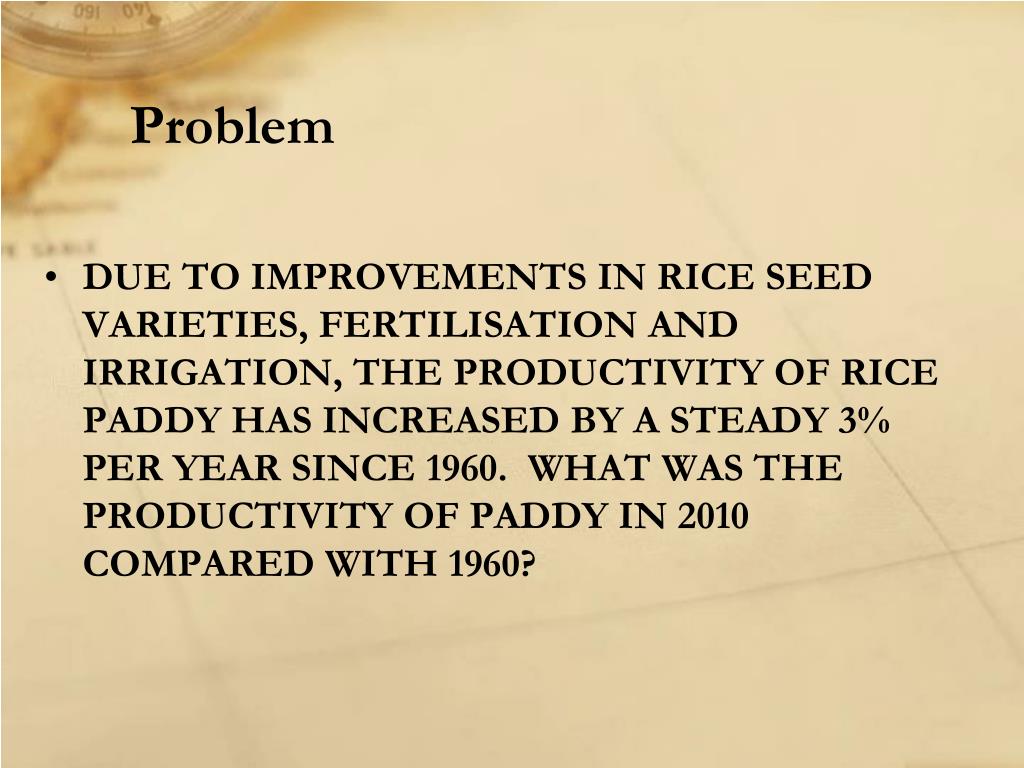 Problem

• DUE TO IMPROVEMENTS IN RICE SEED VARIETIES, FERTILISATION AND IRRIGATION, THE PRODUCTIVITY OF RICE PADDY HAS INCREASED BY A STEADY 3% PER YEAR SINCE 1960. WHAT WAS THE PRODUCTIVITY OF PADDY IN 2010 COMPARED WITH 1960?